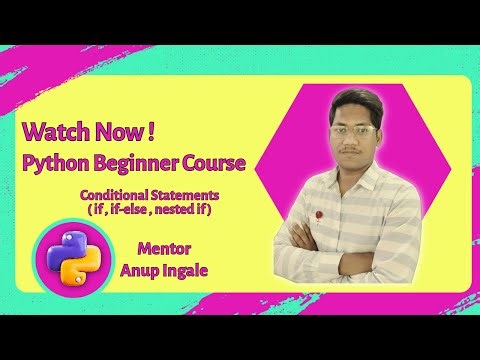 Watch Now !
Python Beginner Course

Conditional Statements
( if , if-else , nested if )

Mentor
Anup Ingale